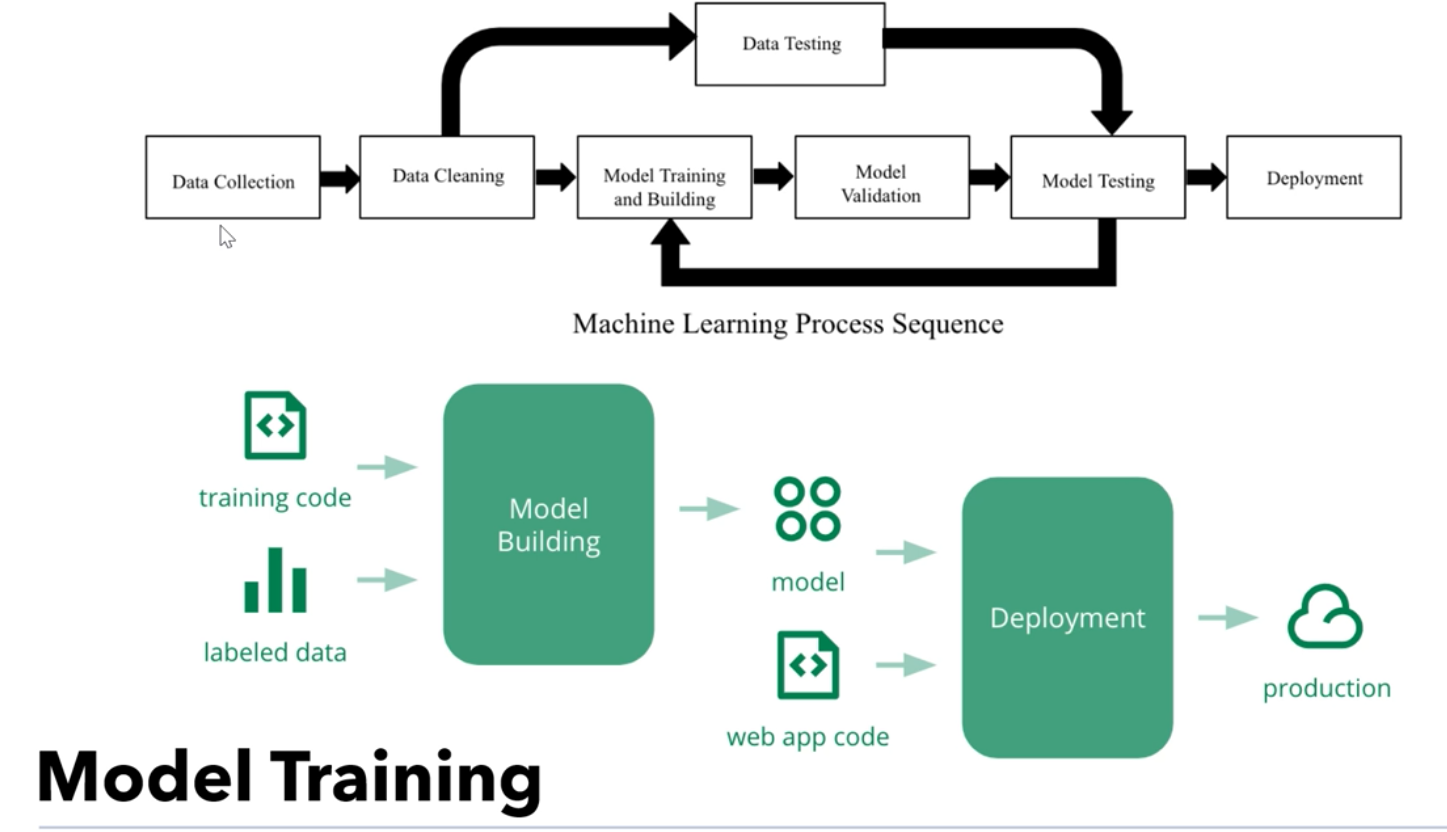 Data Testing

Data Collection

Data Cleaning

Model Training and Building

Model Validation

Model Testing

Deployment

Machine Learning Process Sequence

training code

labeled data

Model Building

model

web app code

Deployment

production

Model Training